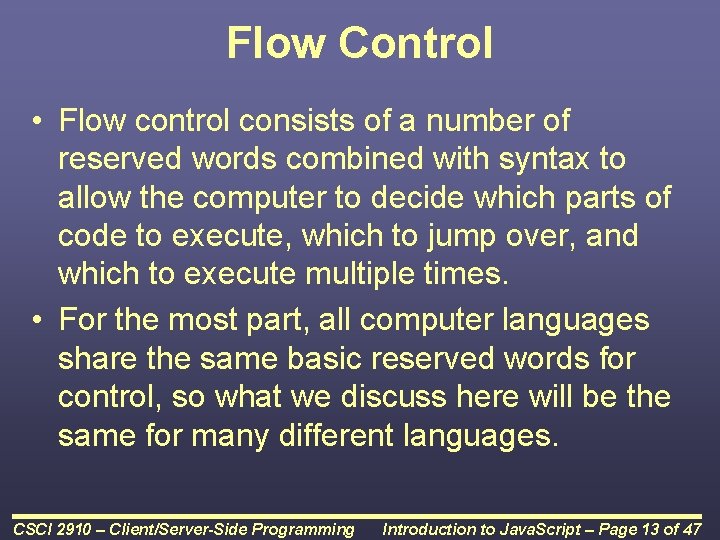 Flow Control

• Flow control consists of a number of reserved words combined with syntax to allow the computer to decide which parts of code to execute, which to jump over, and which to execute multiple times.

• For the most part, all computer languages share the same basic reserved words for control, so what we discuss here will be the same for many different languages.

CSCI 2910 – Client/Server-Side Programming Introduction to JavaScript – Page 13 of 47